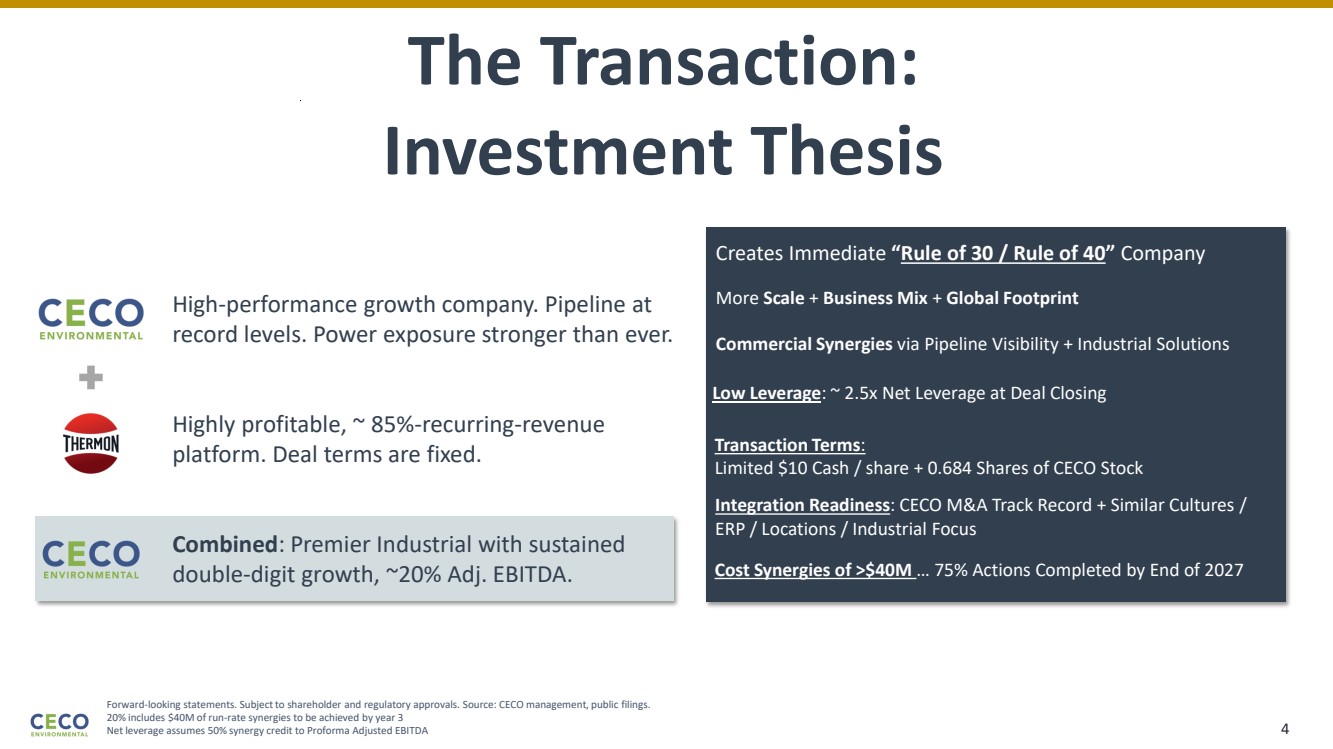 The Transaction: Investment Thesis

CECO ENVIRONMENTAL

High-performance growth company. Pipeline at record levels. Power exposure stronger than ever.

+

THERMON

Highly profitable, ~ 85%-recurring-revenue platform. Deal terms are fixed.

CECO ENVIRONMENTAL

Combined: Premier Industrial with sustained double-digit growth, ~20% Adj. EBITDA.

Creates Immediate "Rule of 30 / Rule of 40" Company

More Scale + Business Mix + Global Footprint

Commercial Synergies via Pipeline Visibility + Industrial Solutions

Low Leverage: ~ 2.5x Net Leverage at Deal Closing

Transaction Terms:
Limited $10 Cash / share + 0.684 Shares of CECO Stock

Integration Readiness: CECO M&A Track Record + Similar Cultures / ERP / Locations / Industrial Focus

Cost Synergies of >$40M … 75% Actions Completed by End of 2027

CECO ENVIRONMENTAL

Forward-looking statements. Subject to shareholder and regulatory approvals. Source: CECO management, public filings.
20% includes $40M of run-rate synergies to be achieved by year 3
Net leverage assumes 50% synergy credit to Proforma Adjusted EBITDA

4